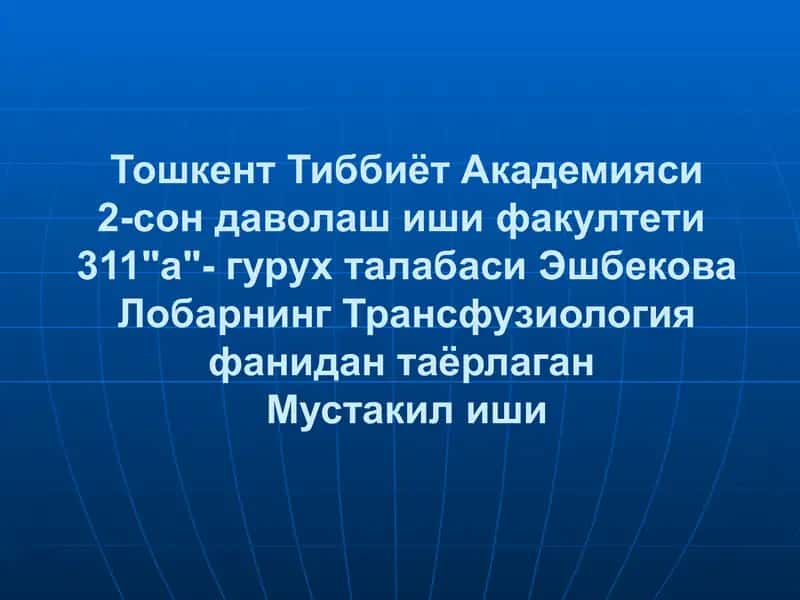 Тошкент Тиббиёт Академияси
2-сон даволаш иши факултети
311"а"- гурух талабаси Эшбекова
Лобарнинг Трансфузиология
фанидан таёрлаган
Мустакил иши